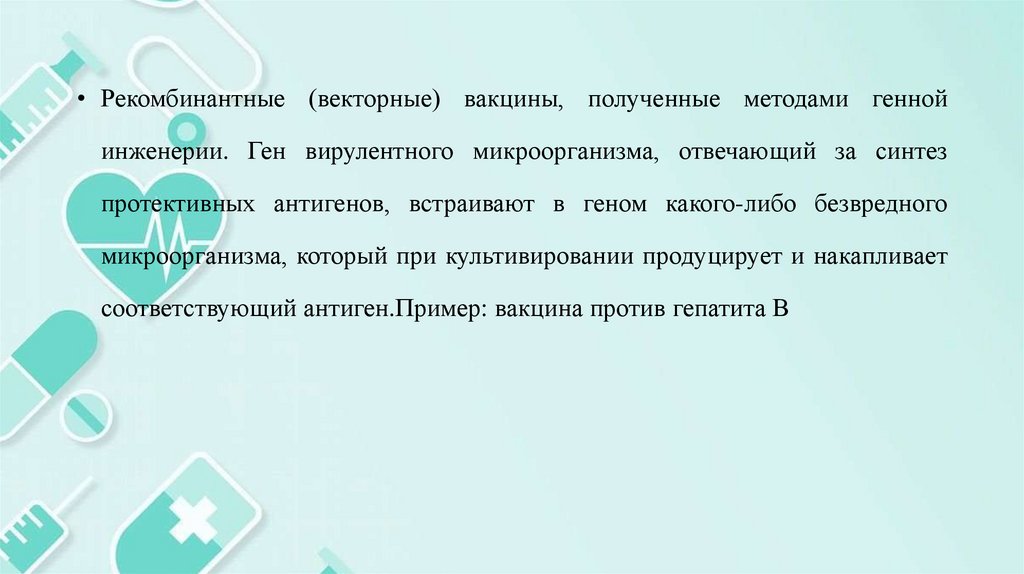 • Рекомбинантные (векторные) вакцины, полученные методами генной инженерии. Ген вирулентного микроорганизма, отвечающий за синтез протективных антигенов, встраивают в геном какого-либо безвредного микроорганизма, который при культивировании продуцирует и накапливает соответствующий антиген.Пример: вакцина против гепатита В